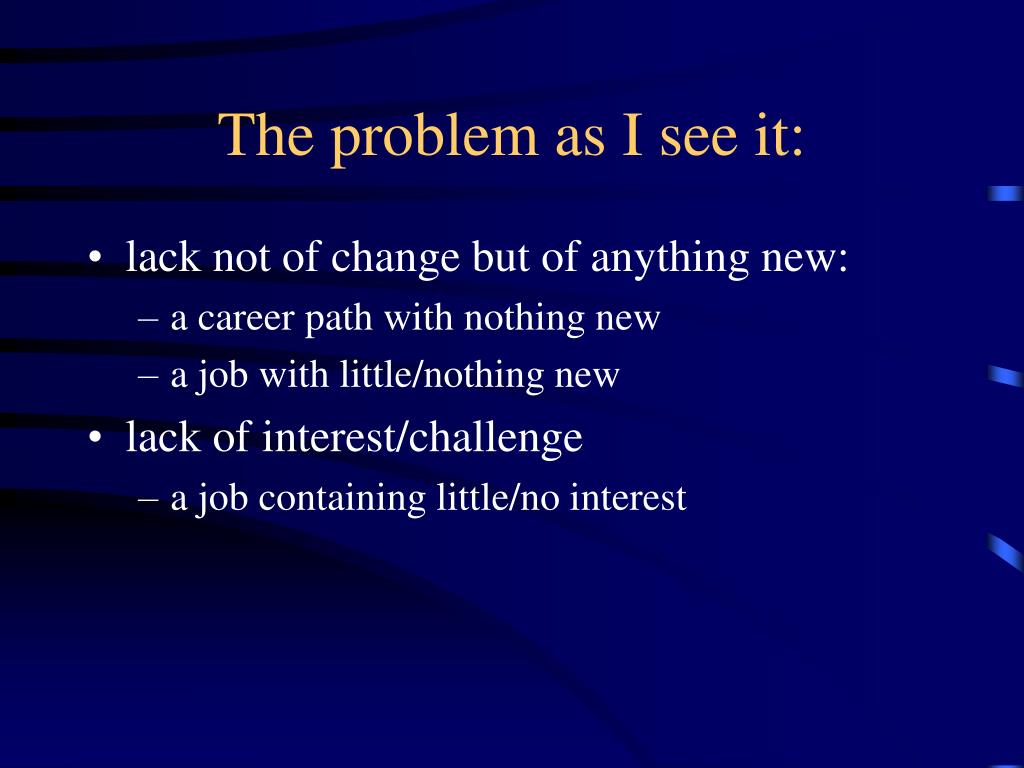 The problem as I see it:

• lack not of change but of anything new:
– a career path with nothing new
– a job with little/nothing new
• lack of interest/challenge
– a job containing little/no interest